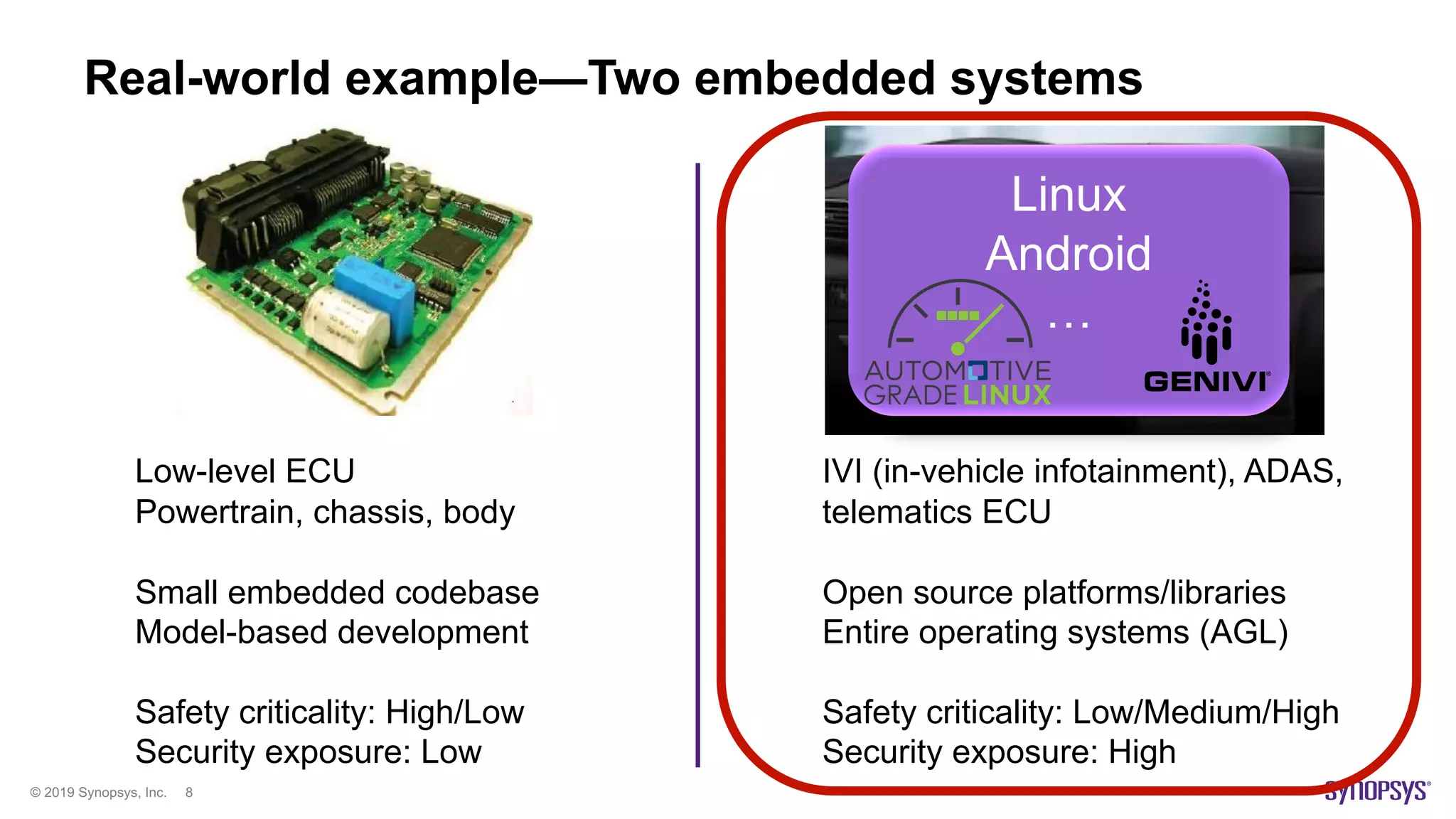 Real-world example—Two embedded systems

Low-level ECU
Powertrain, chassis, body

Small embedded codebase
Model-based development

Safety criticality: High/Low
Security exposure: Low

Linux
Android
...
AUTOMOTIVE GRADE LINUX
GENIVI

IVI (in-vehicle infotainment), ADAS, telematics ECU

Open source platforms/libraries
Entire operating systems (AGL)

Safety criticality: Low/Medium/High
Security exposure: High

© 2019 Synopsys, Inc. 8

SYNOPSYS